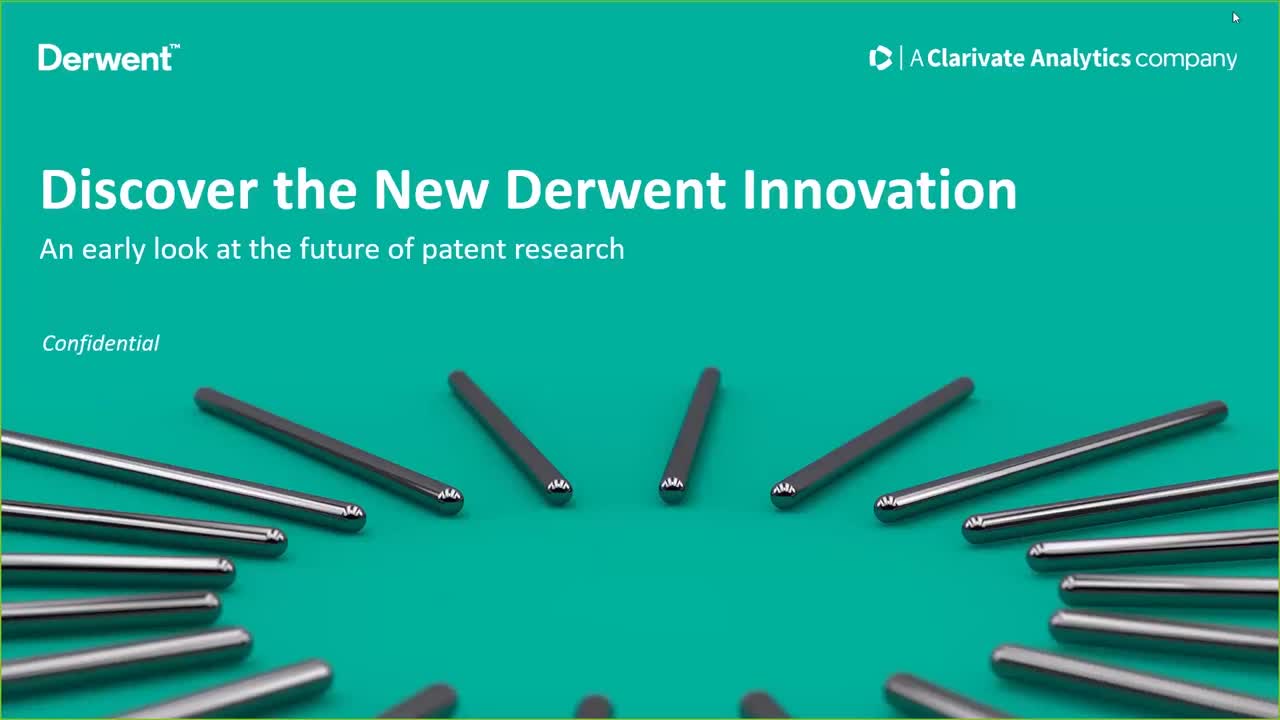 Derwent™

A Clarivate Analytics company

Discover the New Derwent Innovation

An early look at the future of patent research

Confidential